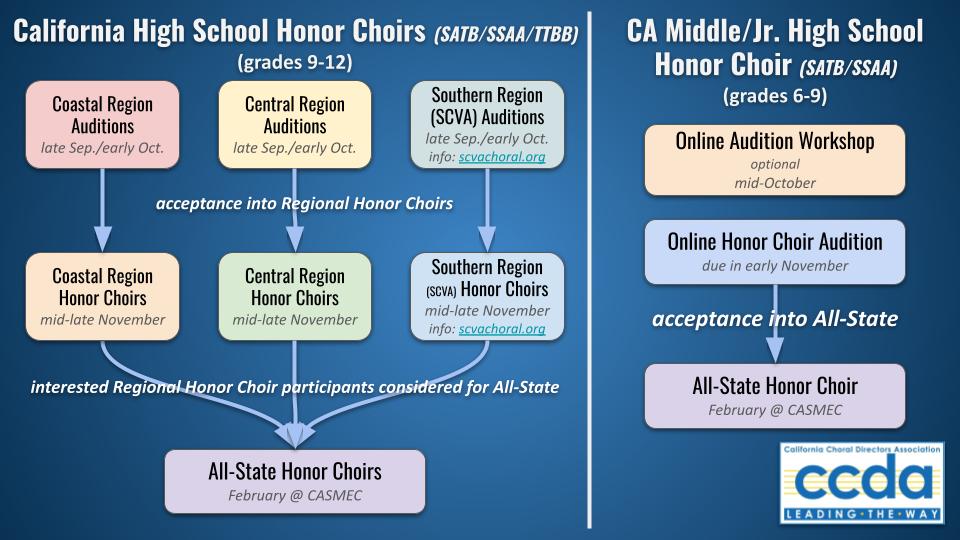 California High School Honor Choirs (SATB/SSAA/TTBB)
(grades 9-12)

Coastal Region Auditions
late Sep./early Oct.

Central Region Auditions
late Sep./early Oct.

Southern Region (SCVA) Auditions
late Sep./early Oct.
info: scvachoral.org

acceptance into Regional Honor Choirs

Coastal Region Honor Choirs
mid-late November

Central Region Honor Choirs
mid-late November

Southern Region (SCVA) Honor Choirs
mid-late November
info: scvachoral.org

interested Regional Honor Choir participants considered for All-State

All-State Honor Choirs
February @ CASMEC

CA Middle/Jr. High School Honor Choir (SATB/SSAA)
(grades 6-9)

Online Audition Workshop
optional
mid-October

Online Honor Choir Audition
due in early November

acceptance into All-State

All-State Honor Choir
February @ CASMEC

California Choral Directors Association
ccda
LEADING THE WAY